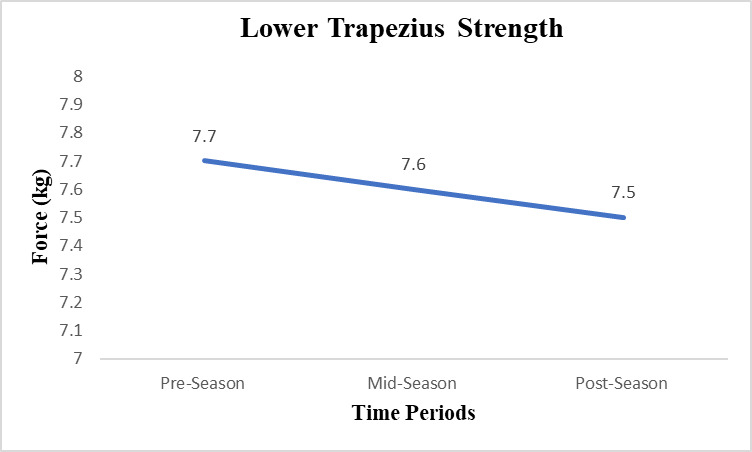 Lower Trapezius Strength

Force (kg)

8
7.9
7.8
7.7
7.6
7.5
7.4
7.3
7.2
7.1
7

7.7
7.6
7.5

Pre-Season
Mid-Season
Post-Season

Time Periods